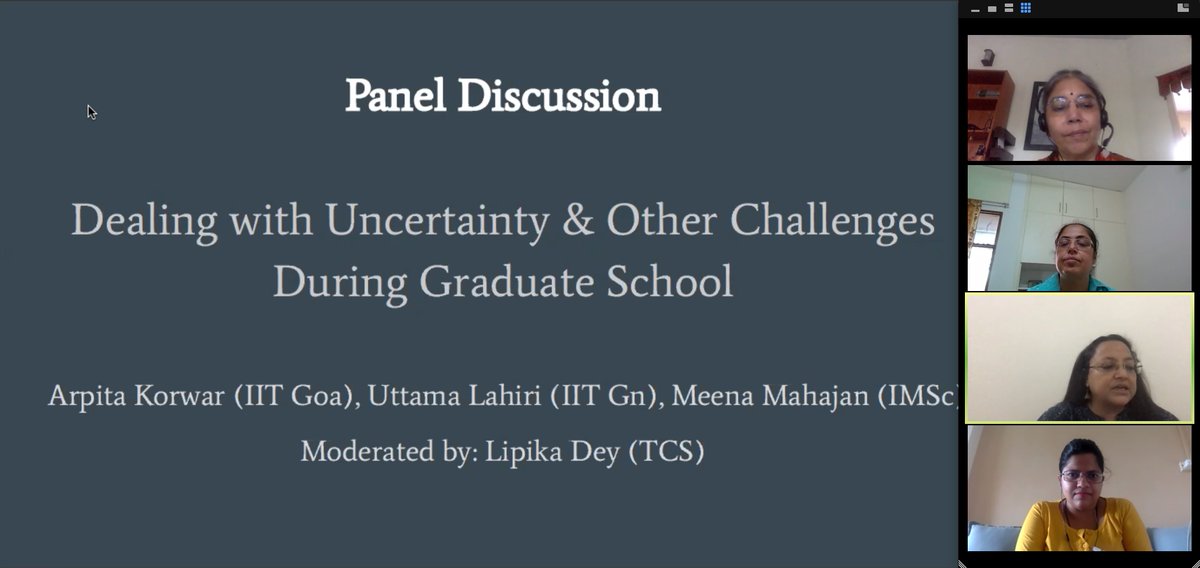 Panel Discussion

Dealing with Uncertainty & Other Challenges During Graduate School

Arpita Korwar (IIT Goa), Uttama Lahiri (IIT Gn), Meena Mahajan (IMSc)

Moderated by: Lipika Dey (TCS)